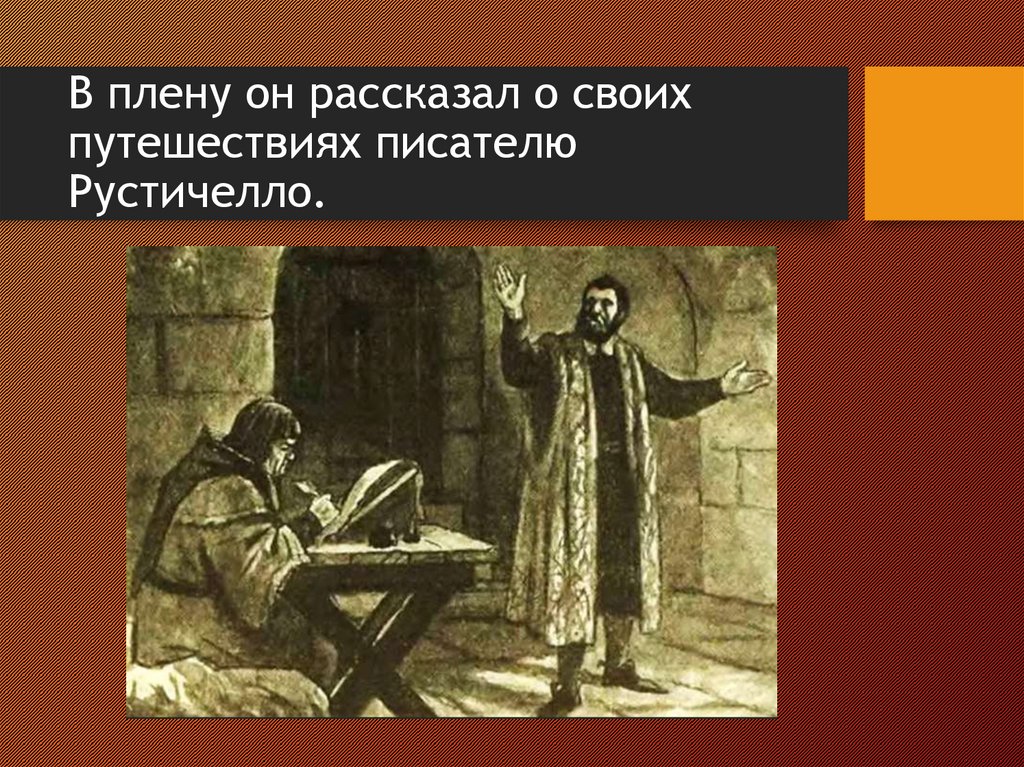 В плену он рассказал о своих путешествиях писателю Рустичелло.